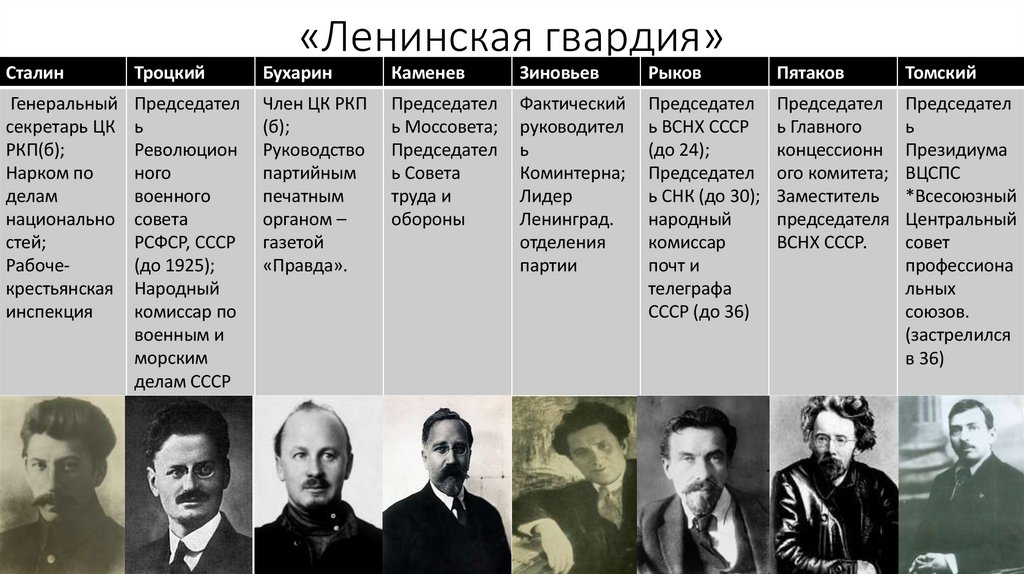 «Ленинская гвардия»

| Сталин | Троцкий | Бухарин | Каменев | Зиновьев | Рыков | Пятаков | Томский |
|---|---|---|---|---|---|---|---|
| Генеральный секретарь ЦК РКП(б); Нарком по делам национальностей; Рабоче-крестьянская инспекция | Председатель Революционного военного совета РСФСР, СССР (до 1925); Народный комиссар по военным и морским делам СССР | Член ЦК РКП (б); Руководство партийным печатным органом – газетой «Правда». | Председатель Моссовета; Председатель Совета труда и обороны | Фактический руководитель Коминтерна; Лидер Ленинград. отделения партии | Председатель ВСНХ СССР (до 24); Председатель СНК (до 30); народный комиссар почт и телеграфа СССР (до 36) | Председатель Главного концессионного комитета; Заместитель председателя ВСНХ СССР. | Председатель Президиума ВЦСПС *Всесоюзный Центральный совет профессиональных союзов. (застрелился в 36) |